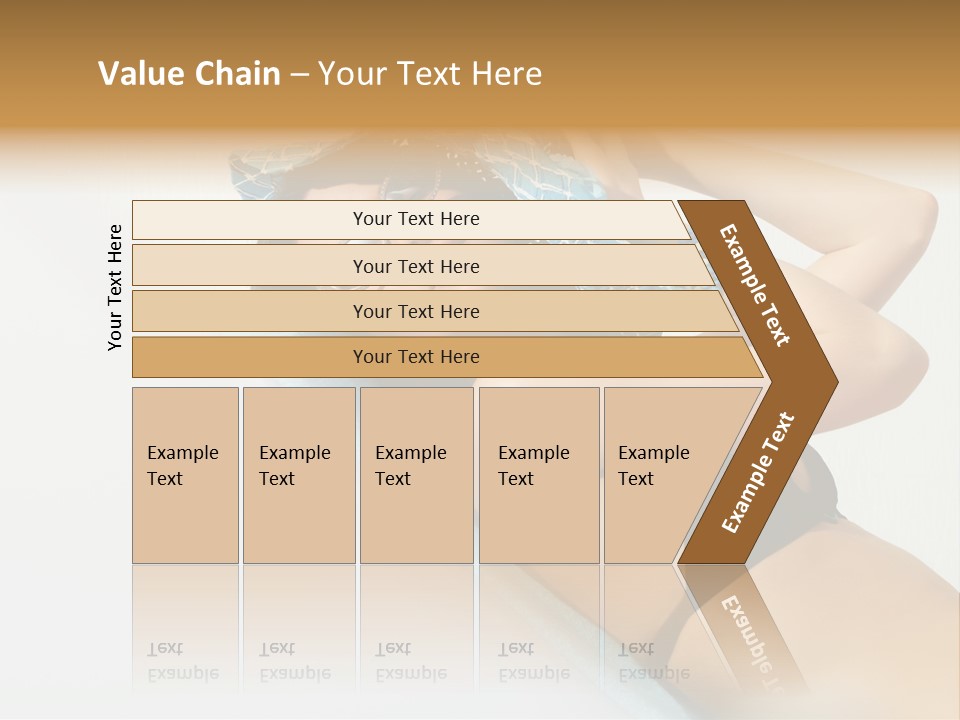 Value Chain – Your Text Here

Your Text Here

Your Text Here

Your Text Here

Your Text Here

Your Text Here

Example Text

Example Text

Example Text

Example Text

Example Text

Example Text

Example Text